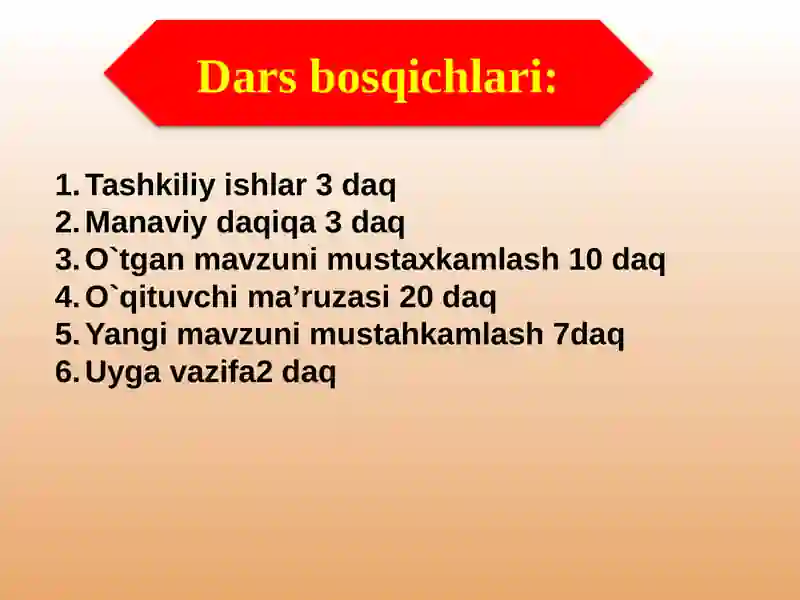 Dars bosqichlari:

1. Tashkiliy ishlar 3 daq
2. Manaviy daqiqa 3 daq
3. O`tgan mavzuni mustaxkamlash 10 daq
4. O`qituvchi ma’ruzasi 20 daq
5. Yangi mavzuni mustahkamlash 7daq
6. Uyga vazifa2 daq